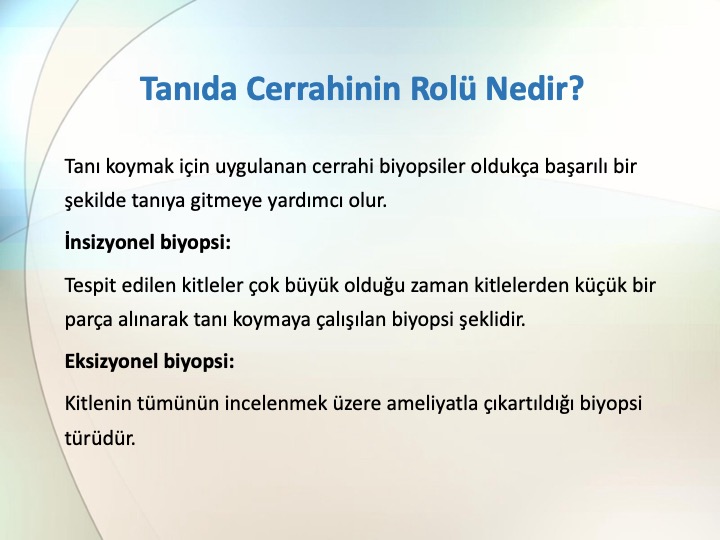 Tanıda Cerrahinin Rolü Nedir?

Tanı koymak için uygulanan cerrahi biyopsiler oldukça başarılı bir şekilde tanıya gitmeye yardımcı olur.

İnsizyonel biyopsi:

Tespit edilen kitleler çok büyük olduğu zaman kitlelerden küçük bir parça alınarak tanı koymaya çalışılan biyopsi şeklidir.

Eksizyonel biyopsi:

Kitlenin tümünün incelenmek üzere ameliyatla çıkartıldığı biyopsi türüdür.